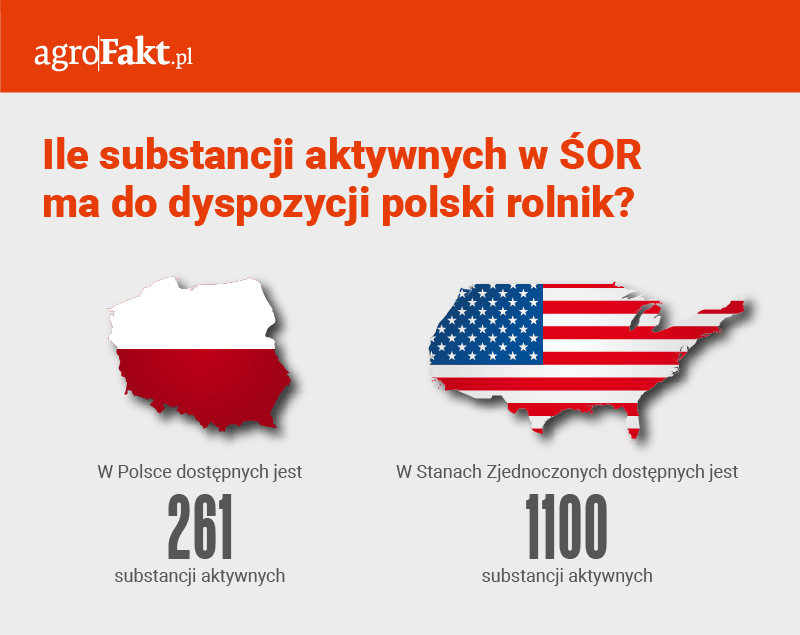 agroFakt.pl

Ile substancji aktywnych w ŚOR ma do dyspozycji polski rolnik?

W Polsce dostępnych jest
261
substancji aktywnych

W Stanach Zjednoczonych dostępnych jest
1100
substancji aktywnych